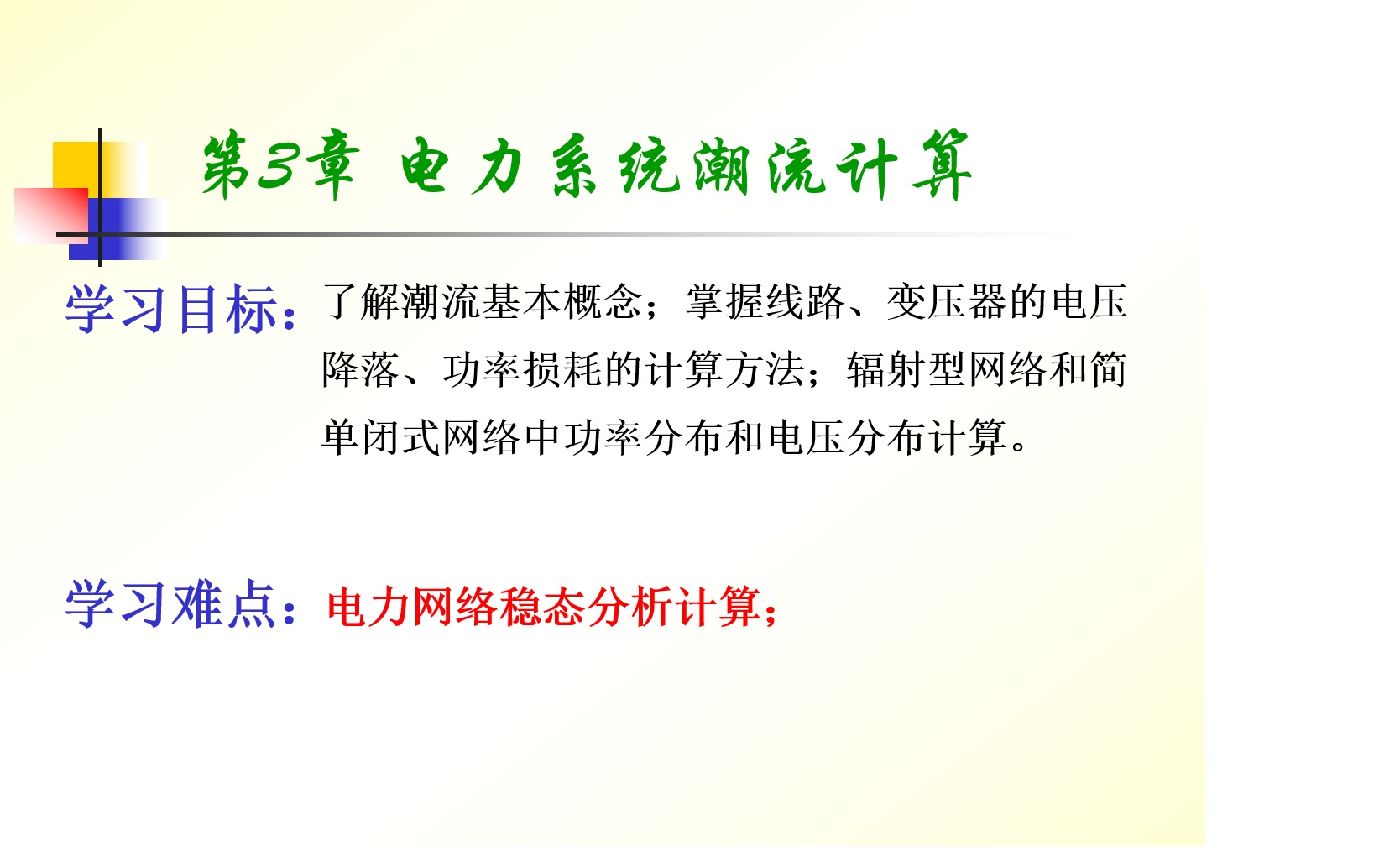 第3章 电力系统潮流计算

学习目标：了解潮流基本概念；掌握线路、变压器的电压降落、功率损耗的计算方法；辐射型网络和简单闭式网络中功率分布和电压分布计算。

学习难点：电力网络稳态分析计算；